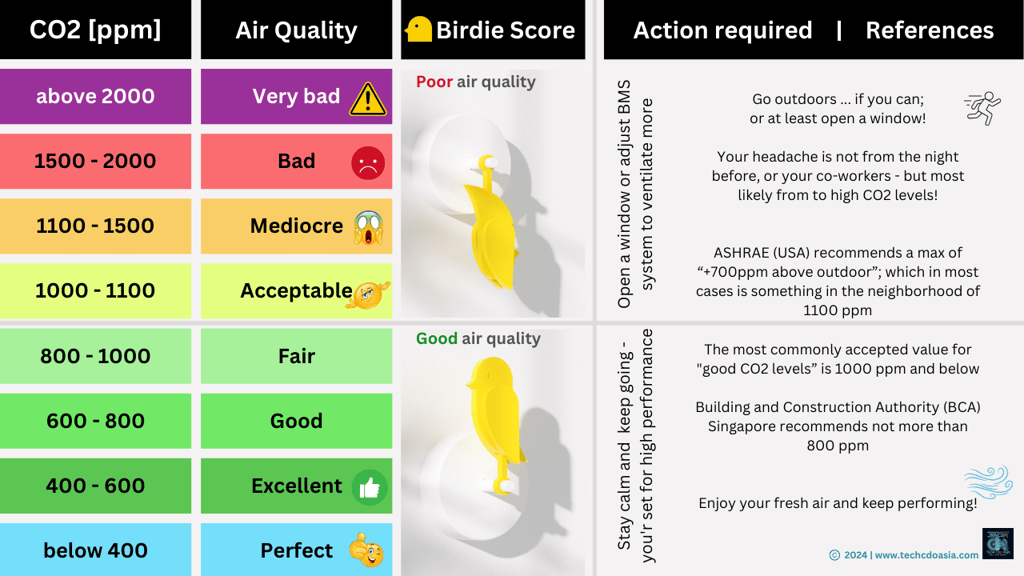 | CO2 [ppm] | Air Quality | Birdie Score | Action required \| References |
|---|---|---|---|
| above 2000 | Very bad | Poor air quality | Open a window or adjust BMS system to ventilate more |
| 1500 - 2000 | Bad | | |
| 1100 - 1500 | Mediocre | | |
| 1000 - 1100 | Acceptable | | |
| 800 - 1000 | Fair | Good air quality | Stay calm and keep going - you'r set for high performance |
| 600 - 800 | Good | | |
| 400 - 600 | Excellent | | |
| below 400 | Perfect | | |

Go outdoors ... if you can; or at least open a window!

Your headache is not from the night before, or your co-workers - but most likely from to high CO2 levels!

ASHRAE (USA) recommends a max of "+700ppm above outdoor"; which in most cases is something in the neighborhood of 1100 ppm

The most commonly accepted value for "good CO2 levels" is 1000 ppm and below

Building and Construction Authority (BCA) Singapore recommends not more than 800 ppm

Enjoy your fresh air and keep performing!

© 2024 | www.techcdoasia.com